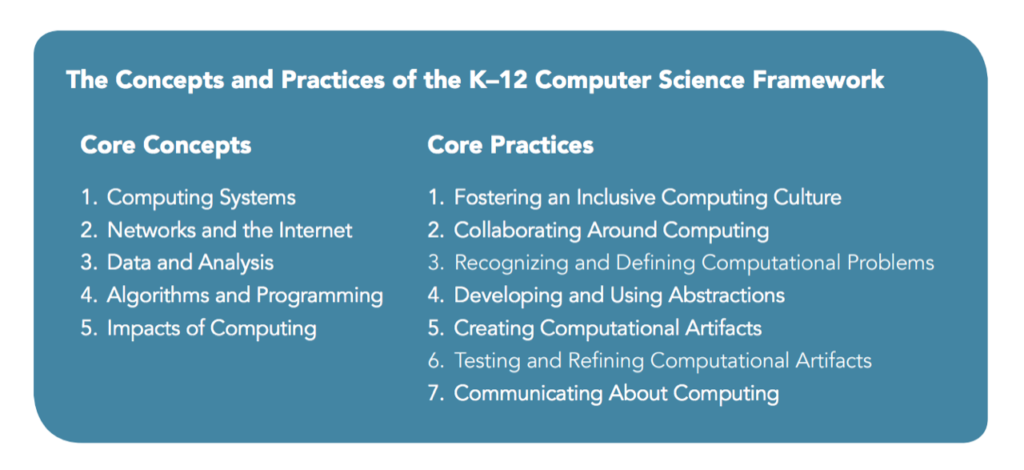 The Concepts and Practices of the K–12 Computer Science Framework

Core Concepts

1. Computing Systems
2. Networks and the Internet
3. Data and Analysis
4. Algorithms and Programming
5. Impacts of Computing

Core Practices

1. Fostering an Inclusive Computing Culture
2. Collaborating Around Computing
3. Recognizing and Defining Computational Problems
4. Developing and Using Abstractions
5. Creating Computational Artifacts
6. Testing and Refining Computational Artifacts
7. Communicating About Computing